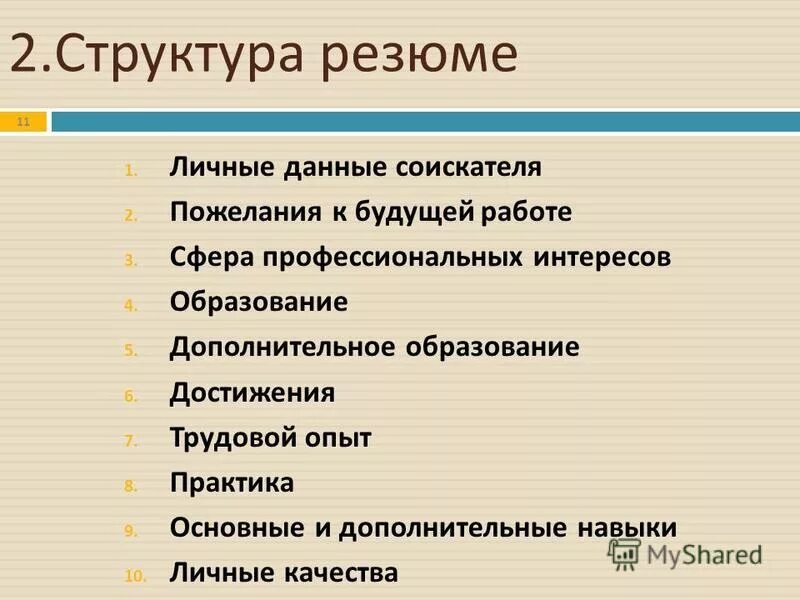 2.Структура резюме

11

1. Личные данные соискателя
2. Пожелания к будущей работе
3. Сфера профессиональных интересов
4. Образование
5. Дополнительное образование
6. Достижения
7. Трудовой опыт
8. Практика
9. Основные и дополнительные навыки
10. Личные качества

MyShared